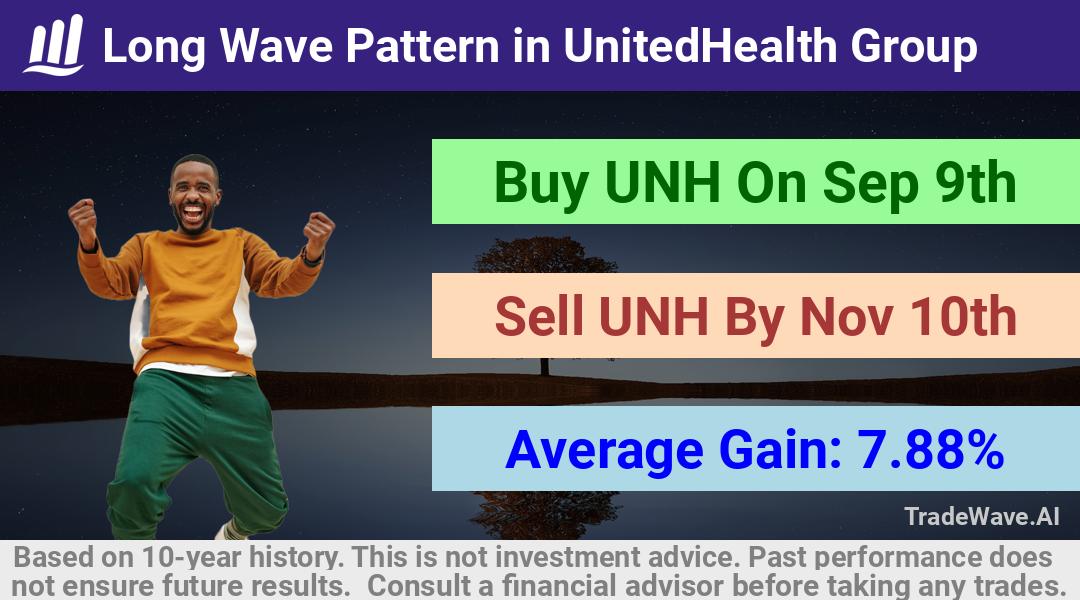 Long Wave Pattern in UnitedHealth Group

Buy UNH On Sep 9th

Sell UNH By Nov 10th

Average Gain: 7.88%

TradeWave.AI

Based on 10-year history. This is not investment advice. Past performance does not ensure future results. Consult a financial advisor before taking any trades.